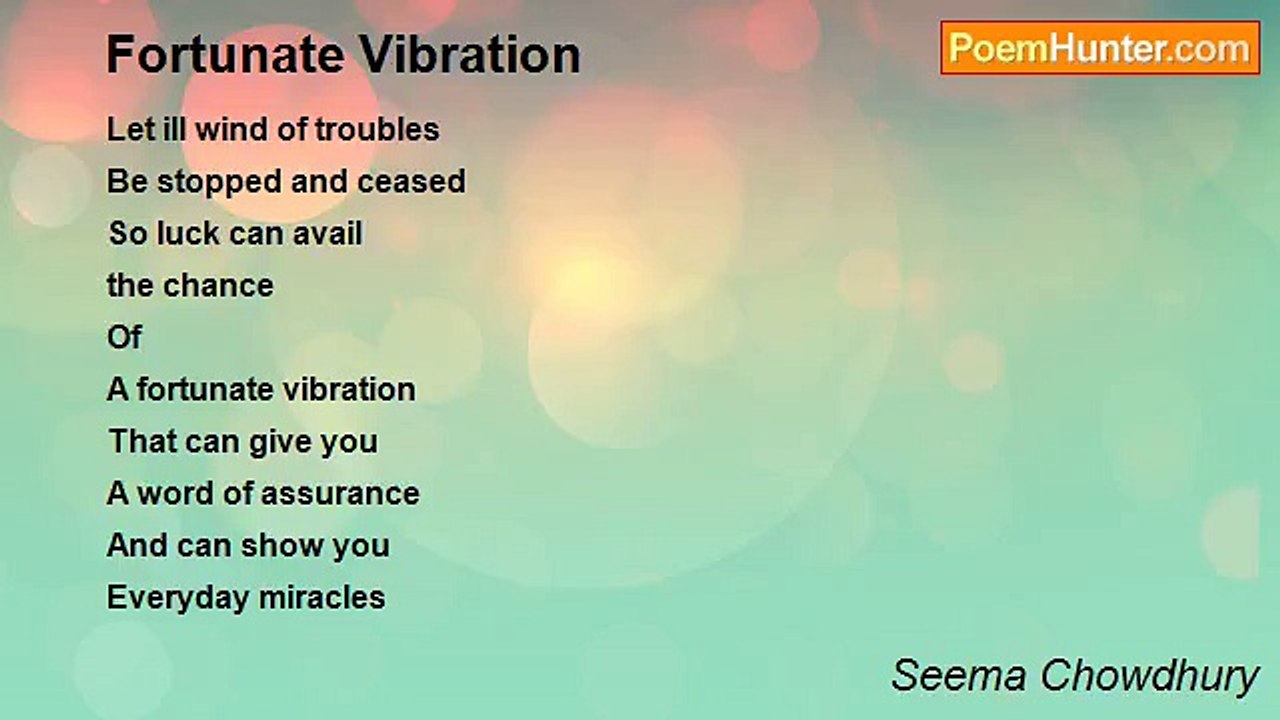 Fortunate Vibration

PoemHunter.com

Let ill wind of troubles
Be stopped and ceased
So luck can avail
the chance
Of
A fortunate vibration
That can give you
A word of assurance
And can show you
Everyday miracles

Seema Chowdhury